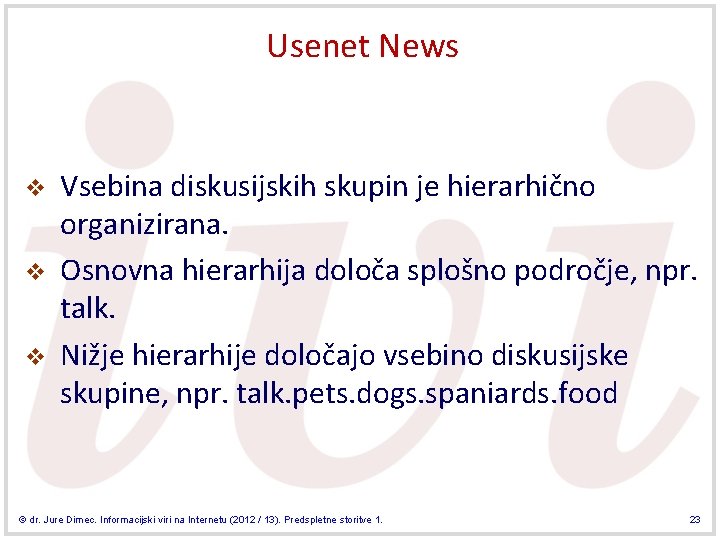 Usenet News

❖ Vsebina diskusijskih skupin je hierarhično organizirana.

❖ Osnovna hierarhija določa splošno področje, npr. talk.

❖ Nižje hierarhije določajo vsebino diskusijske skupine, npr. talk.pets.dogs.spaniards.food

© dr. Jure Dimec. Informacijski viri na Internetu (2012 / 13). Predspletne storitve 1.

23